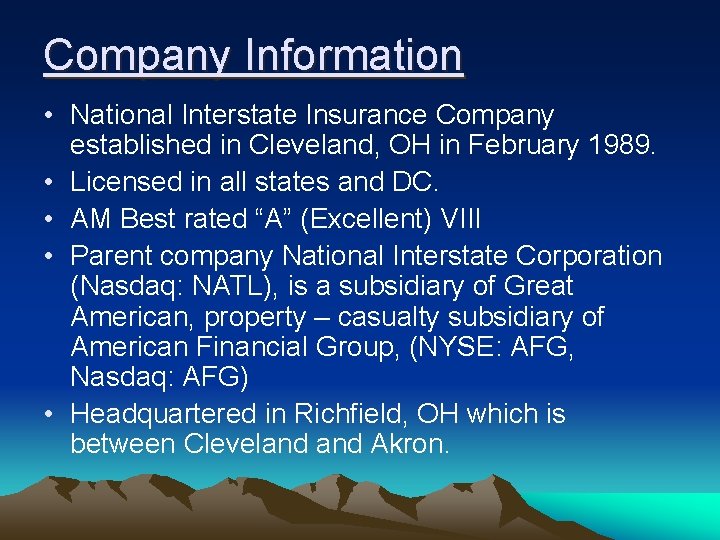 Company Information

• National Interstate Insurance Company established in Cleveland, OH in February 1989.
• Licensed in all states and DC.
• AM Best rated “A” (Excellent) VIII
• Parent company National Interstate Corporation (Nasdaq: NATL), is a subsidiary of Great American, property – casualty subsidiary of American Financial Group, (NYSE: AFG, Nasdaq: AFG)
• Headquartered in Richfield, OH which is between Cleveland and Akron.